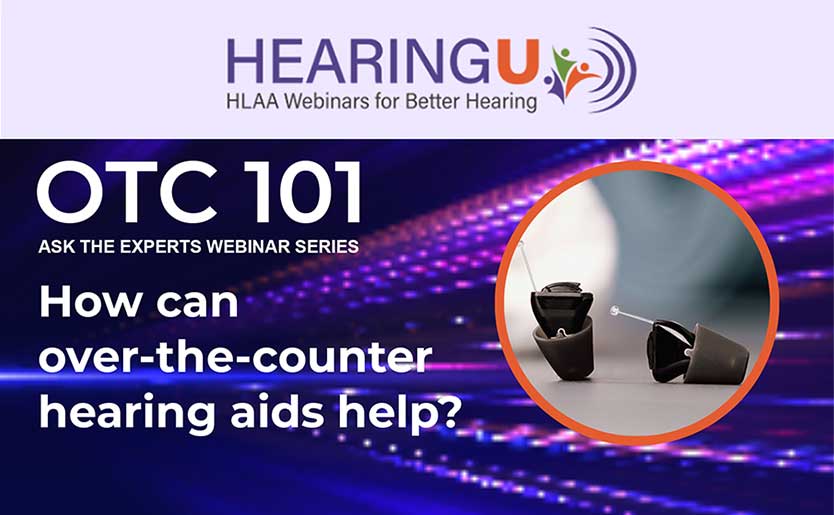 HEARINGU
HLAA Webinars for Better Hearing

OTC 101
ASK THE EXPERTS WEBINAR SERIES

How can over-the-counter hearing aids help?